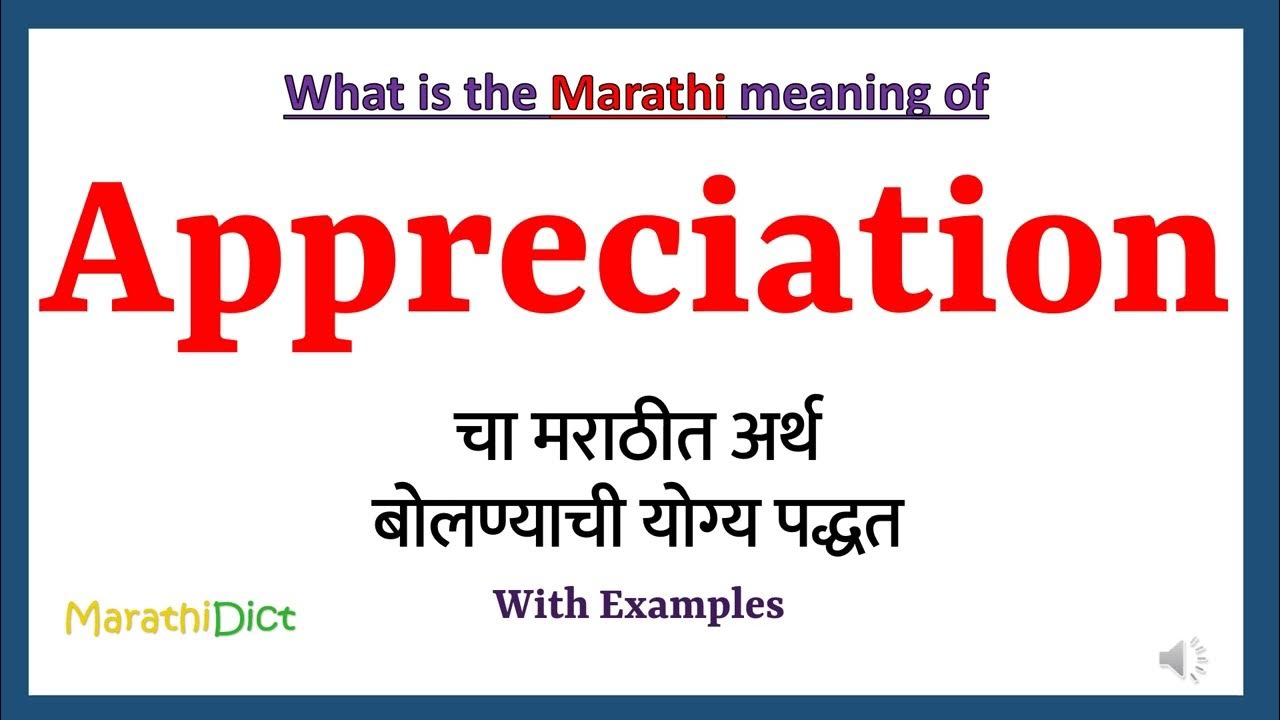 What is the Marathi meaning of

Appreciation

चा मराठीत अर्थ
बोलण्याची योग्य पद्धत

With Examples

MarathiDict